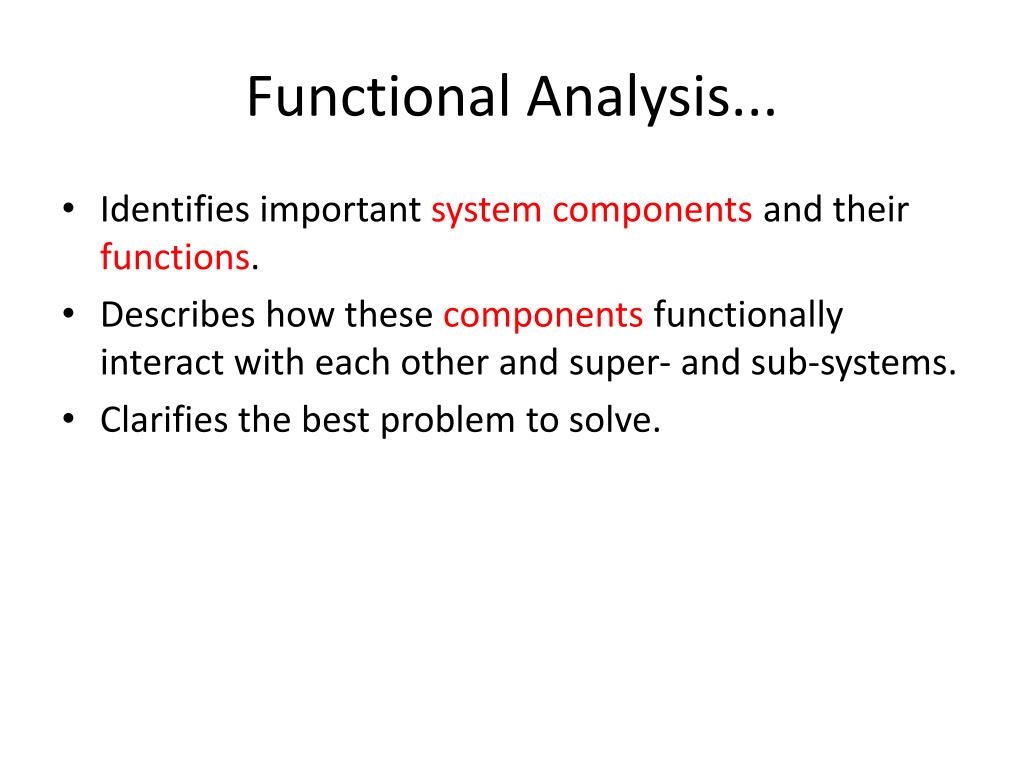 Functional Analysis...

• Identifies important system components and their functions.
• Describes how these components functionally interact with each other and super- and sub-systems.
• Clarifies the best problem to solve.